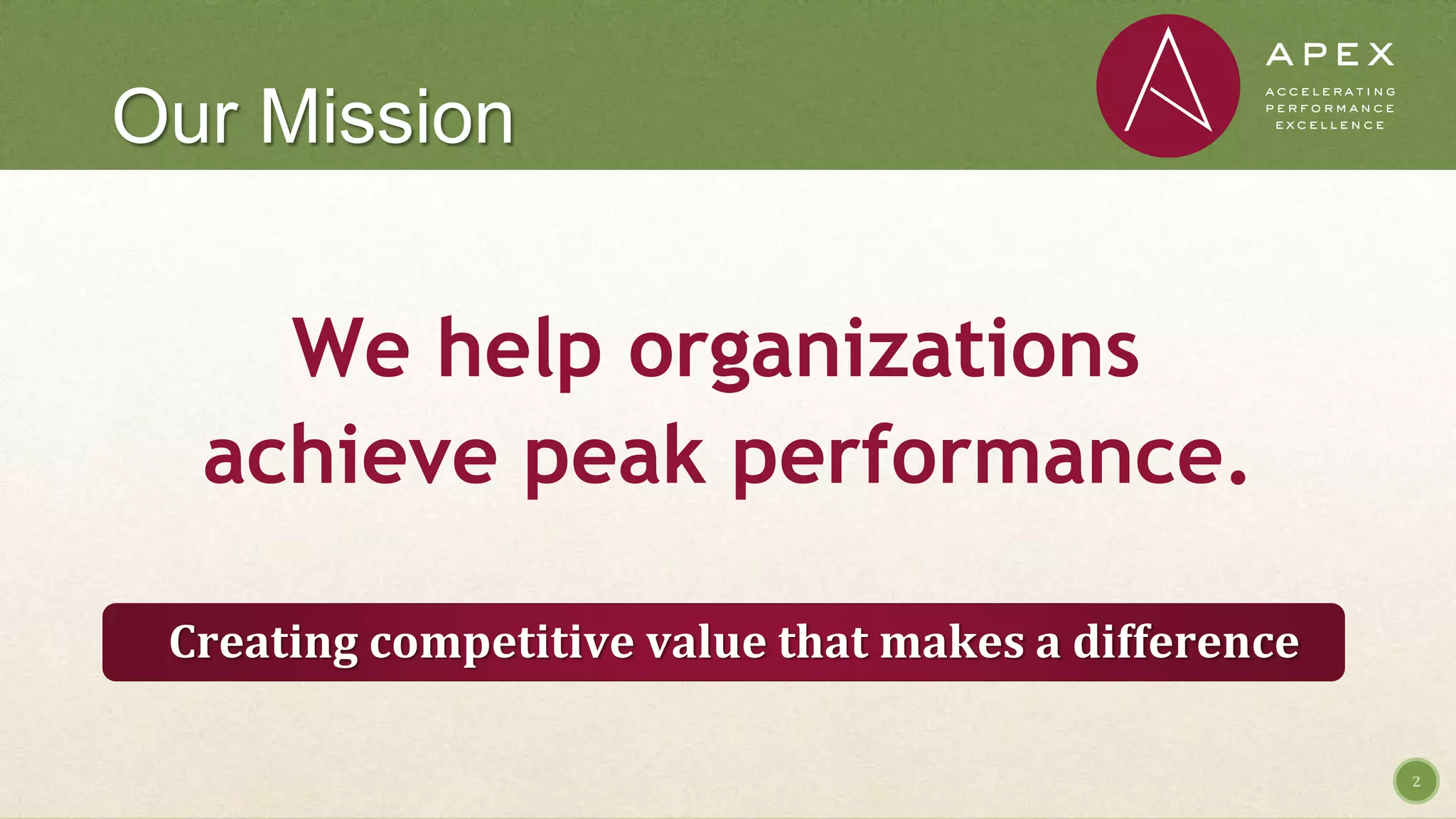 Our Mission

APEX
ACCELERATING PERFORMANCE EXCELLENCE

We help organizations achieve peak performance.

Creating competitive value that makes a difference

2